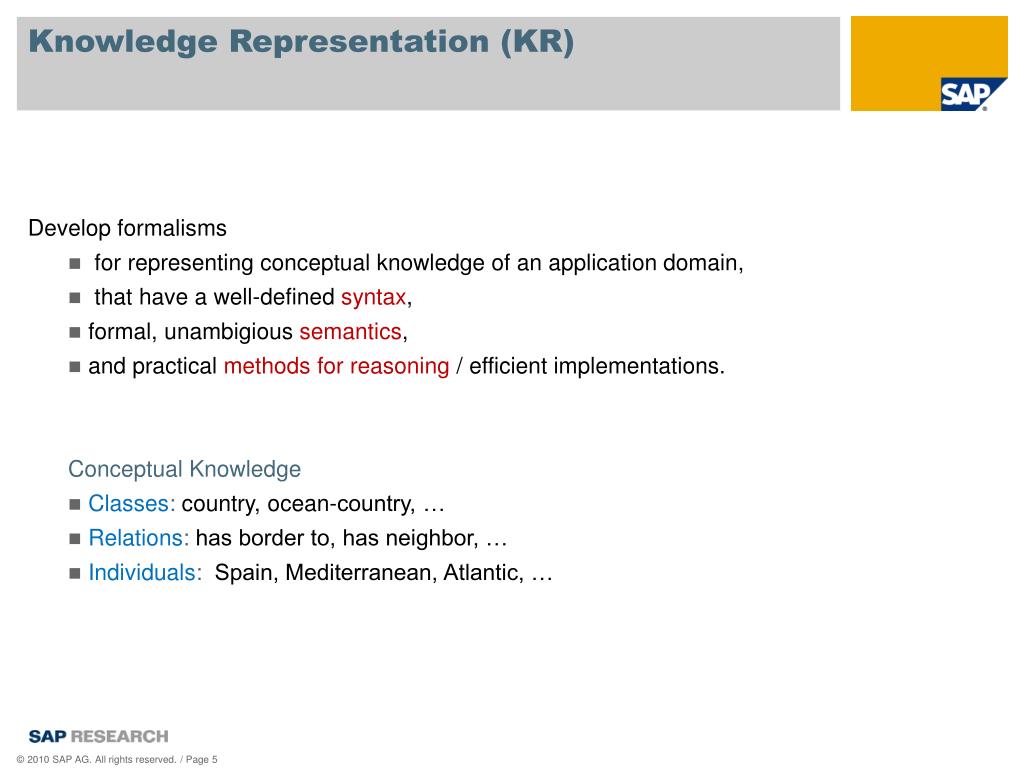 Knowledge Representation (KR)

SAP

Develop formalisms

- for representing conceptual knowledge of an application domain,
- that have a well-defined syntax,
- formal, unambigious semantics,
- and practical methods for reasoning / efficient implementations.

Conceptual Knowledge

- Classes: country, ocean-country, …
- Relations: has border to, has neighbor, …
- Individuals: Spain, Mediterranean, Atlantic, …

SAP RESEARCH

© 2010 SAP AG. All rights reserved. / Page 5